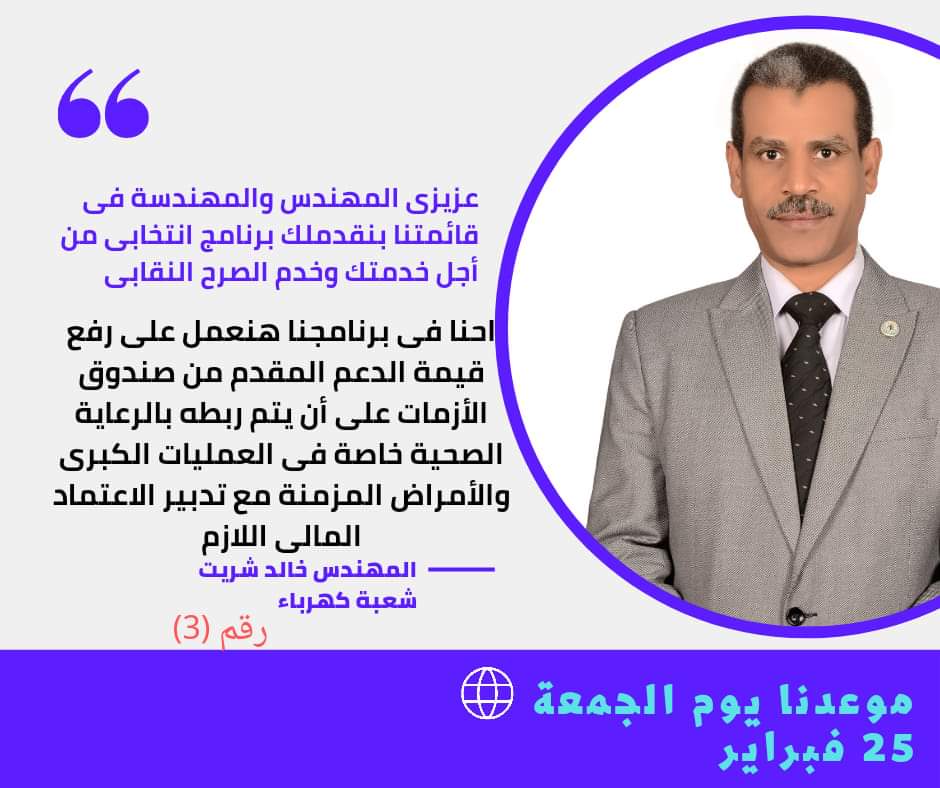 عزيزى المهندس والمهندسة فى قائمتنا بنقدملك برنامج انتخابى من أجل خدمتك وخدم الصرح النقابى

احنا فى برنامجنا هنعمل على رفع قيمة الدعم المقدم من صندوق الأزمات على أن يتم ربطه بالرعاية الصحية خاصة فى العمليات الكبرى والأمراض المزمنة مع تدبير الاعتماد المالى اللازم

المهندس خالد شريت
شعبة كهرباء

رقم (3)

موعدنا يوم الجمعة
25 فبراير